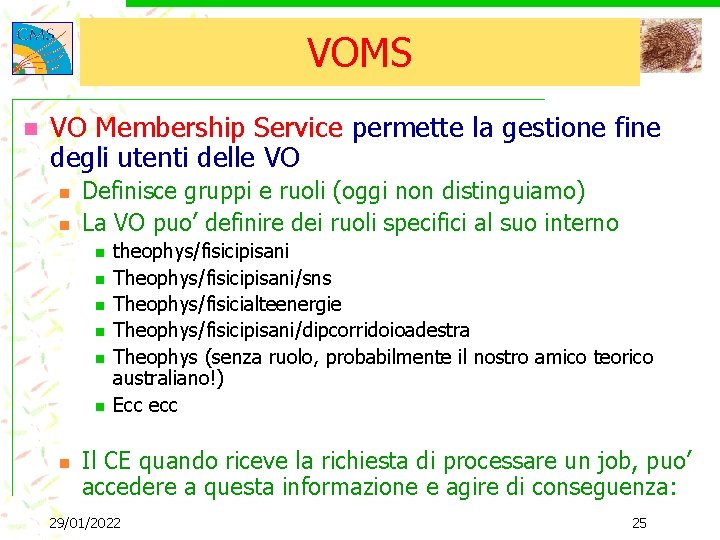 CMS

VOMS

VO Membership Service permette la gestione fine degli utenti delle VO

Definisce gruppi e ruoli (oggi non distinguiamo)

La VO puo' definire dei ruoli specifici al suo interno

theophys/fisicipisani

Theophys/fisicipisani/sns

Theophys/fisicialteenergie

Theophys/fisicipisani/dipcorridoioadestra

Theophys (senza ruolo, probabilmente il nostro amico teorico australiano!)

Ecc ecc

Il CE quando riceve la richiesta di processare un job, puo' accedere a questa informazione e agire di conseguenza:

29/01/2022

25